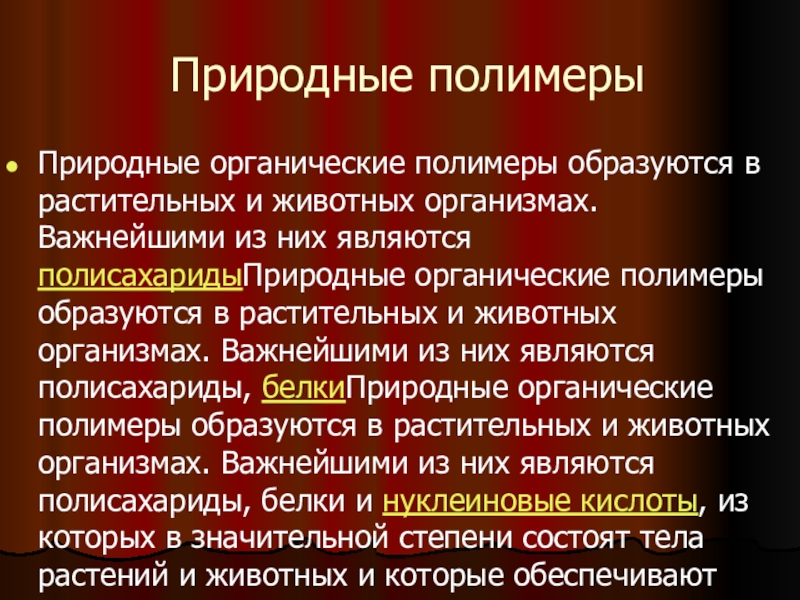 Природные полимеры

Природные органические полимеры образуются в растительных и животных организмах. Важнейшими из них являются полисахаридыПриродные органические полимеры образуются в растительных и животных организмах. Важнейшими из них являются полисахариды, белкиПриродные органические полимеры образуются в растительных и животных организмах. Важнейшими из них являются полисахариды, белки и нуклеиновые кислоты, из которых в значительной степени состоят тела растений и животных и которые обеспечивают